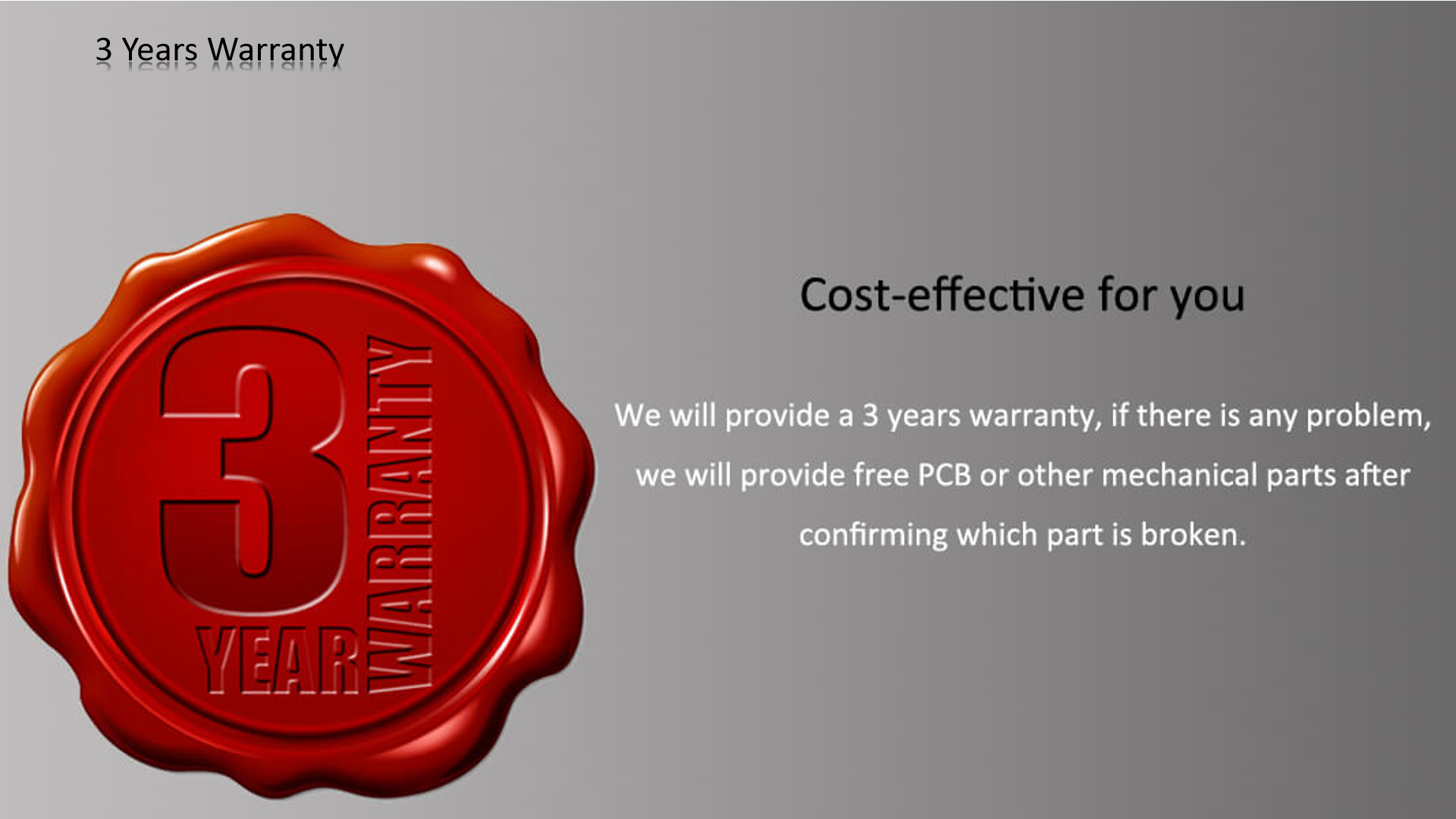 3 Years Warranty

3
YEAR
WARRANTY

Cost-effective for you

We will provide a 3 years warranty, if there is any problem, we will provide free PCB or other mechanical parts after confirming which part is broken.